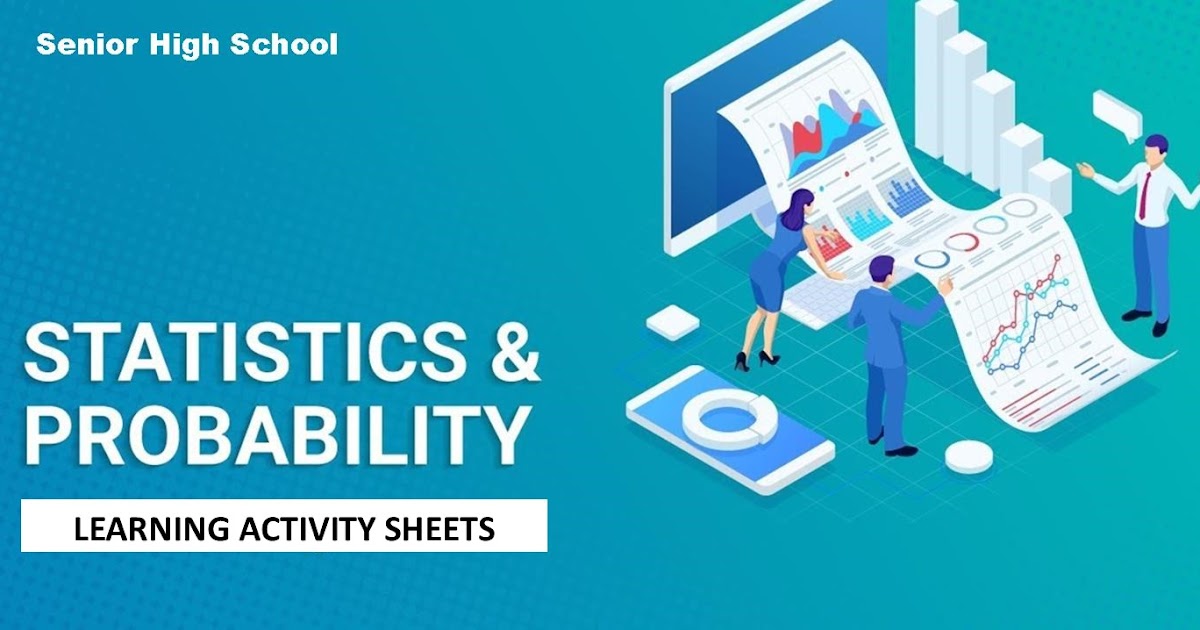 Senior High School

STATISTICS & PROBABILITY

LEARNING ACTIVITY SHEETS